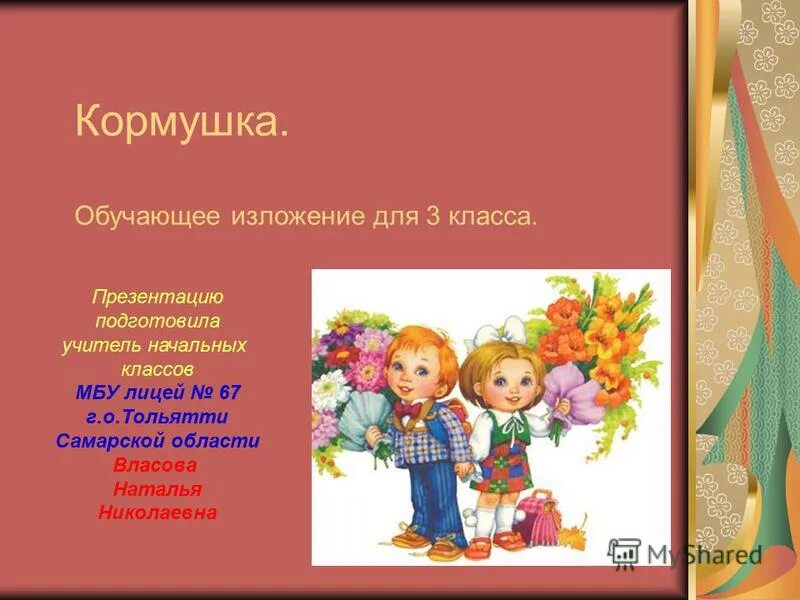 Кормушка.

Обучающее изложение для 3 класса.

Презентацию подготовила учитель начальных классов
МБУ лицей № 67 г.о.Тольятти Самарской области
Власова Наталья Николаевна

MyShared